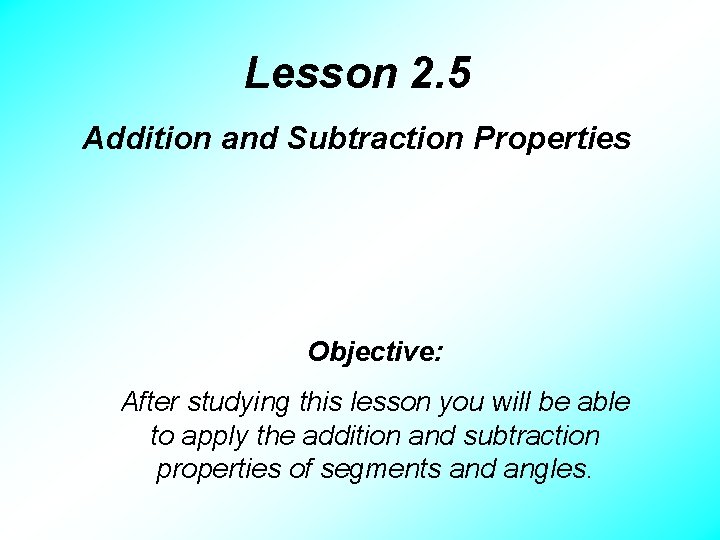 Lesson 2.5

Addition and Subtraction Properties

Objective:

After studying this lesson you will be able to apply the addition and subtraction properties of segments and angles.